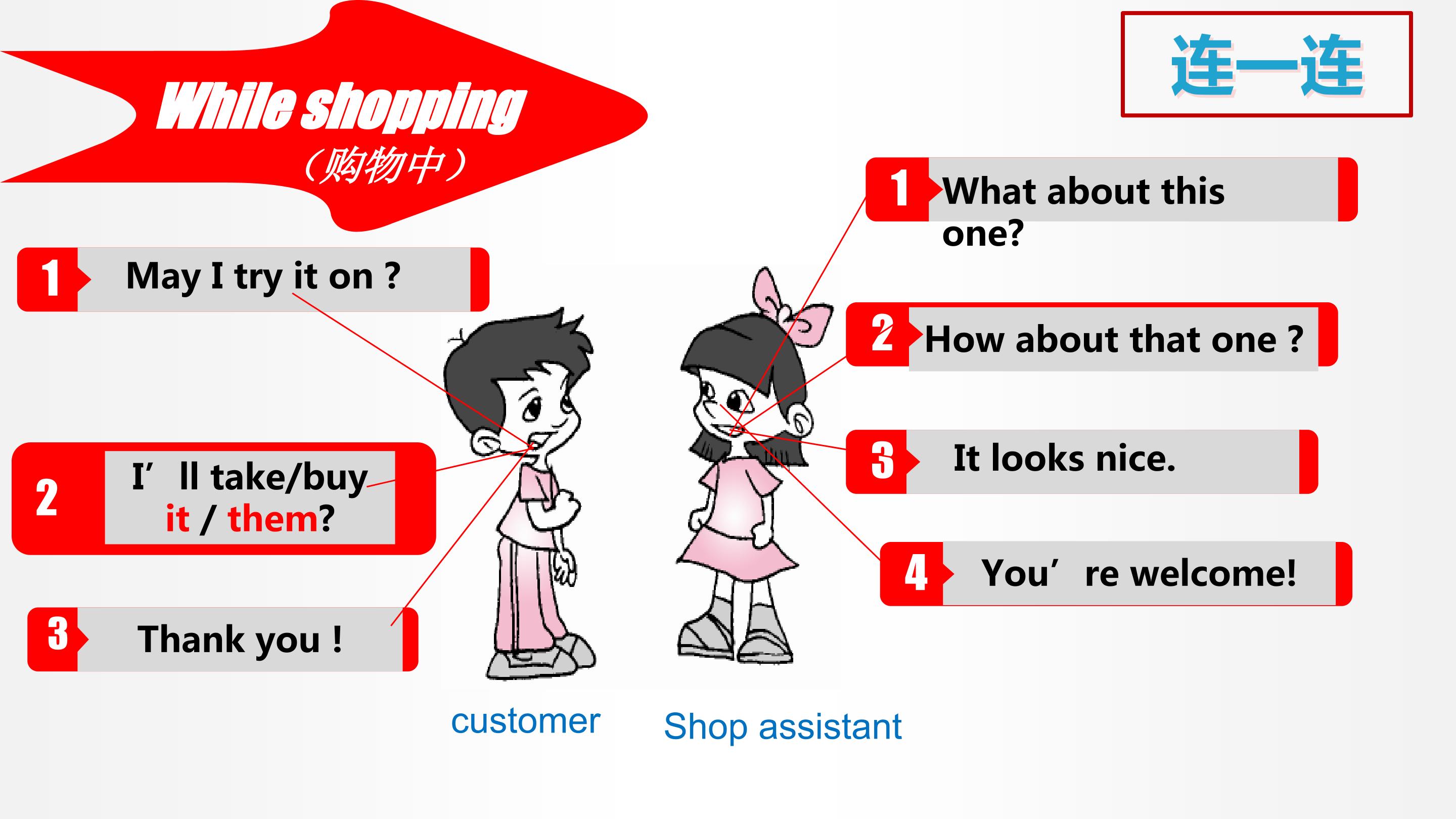 While shopping
(购物中)

连一连

1 May I try it on ?

2 I' ll take/buy it / them?

3 Thank you !

1 What about this one?

2 How about that one ?

3 It looks nice.

4 You' re welcome!

customer

Shop assistant